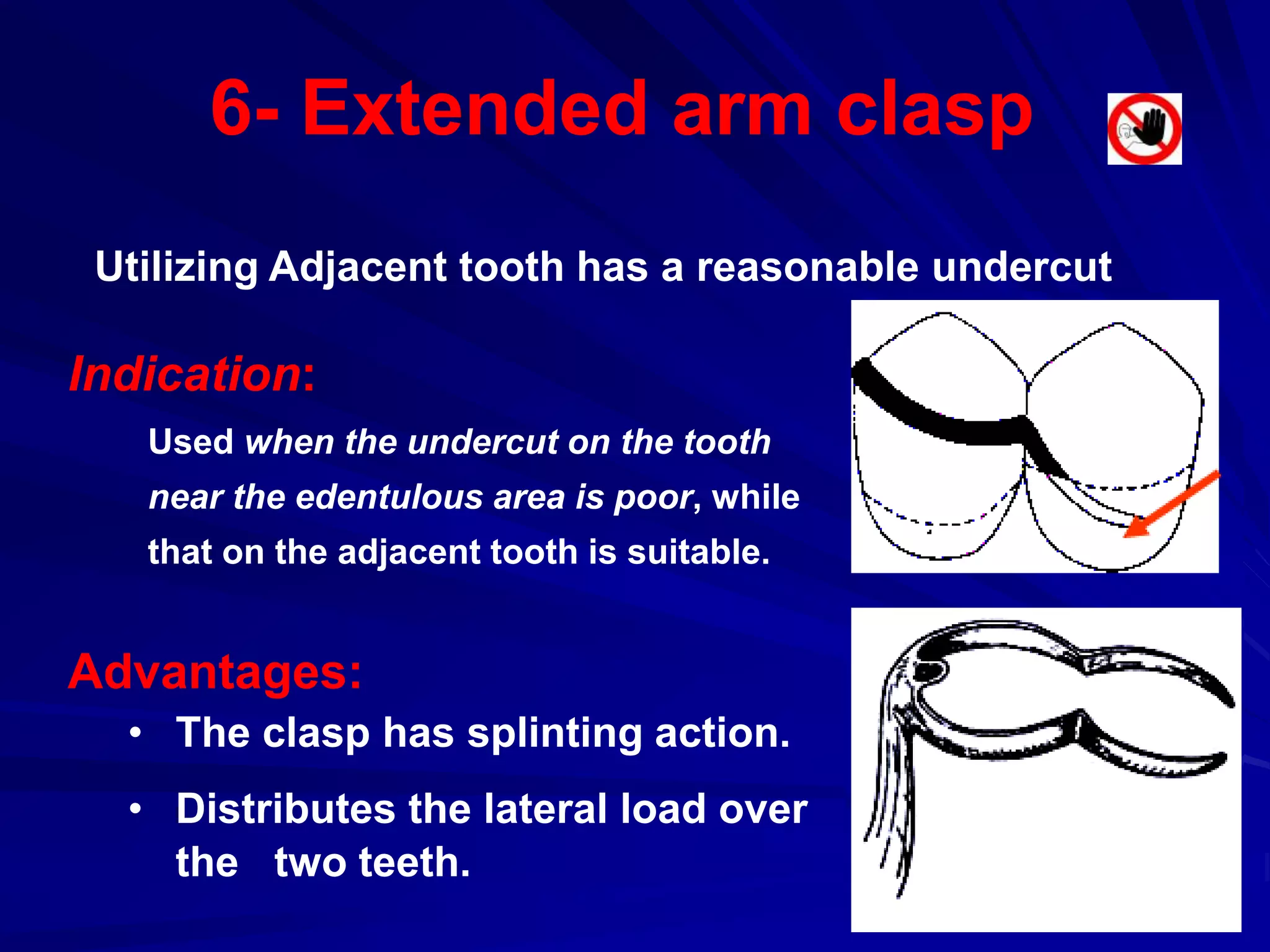 6- Extended arm clasp

Utilizing Adjacent tooth has a reasonable undercut

Indication:

Used when the undercut on the tooth near the edentulous area is poor, while that on the adjacent tooth is suitable.

Advantages:

• The clasp has splinting action.

• Distributes the lateral load over the two teeth.